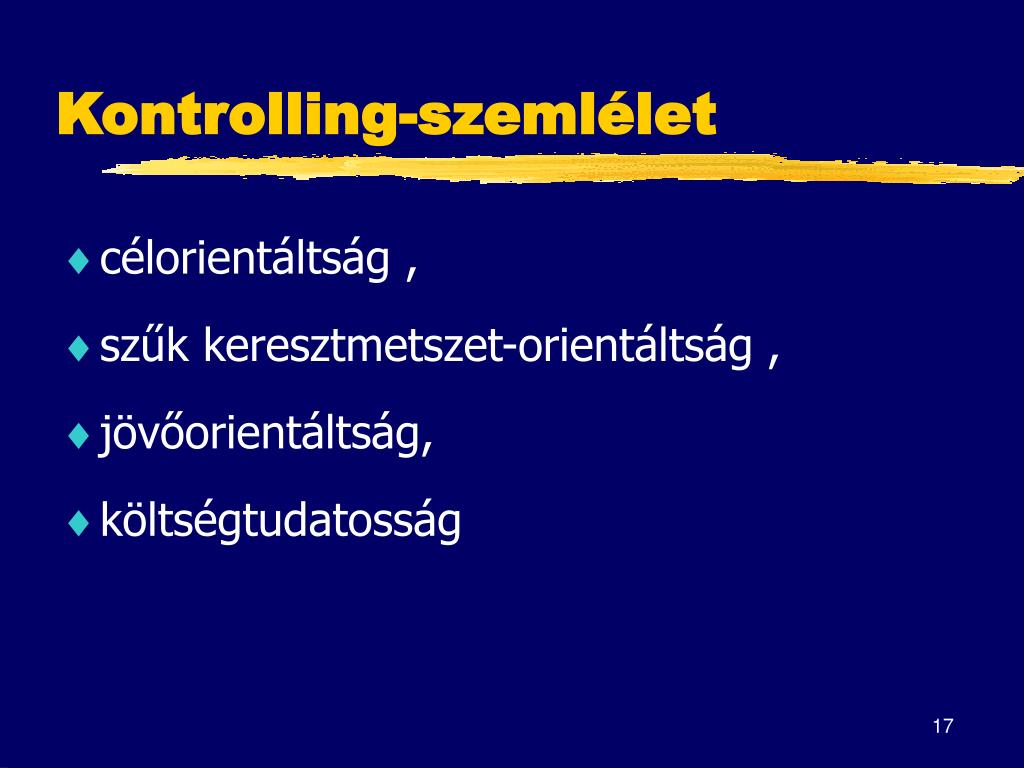 Kontrolling-szemlélet

♦ célorientáltság ,
♦ szűk keresztmetszet-orientáltság ,
♦ jövőorientáltság,
♦ költségtudatosság

17